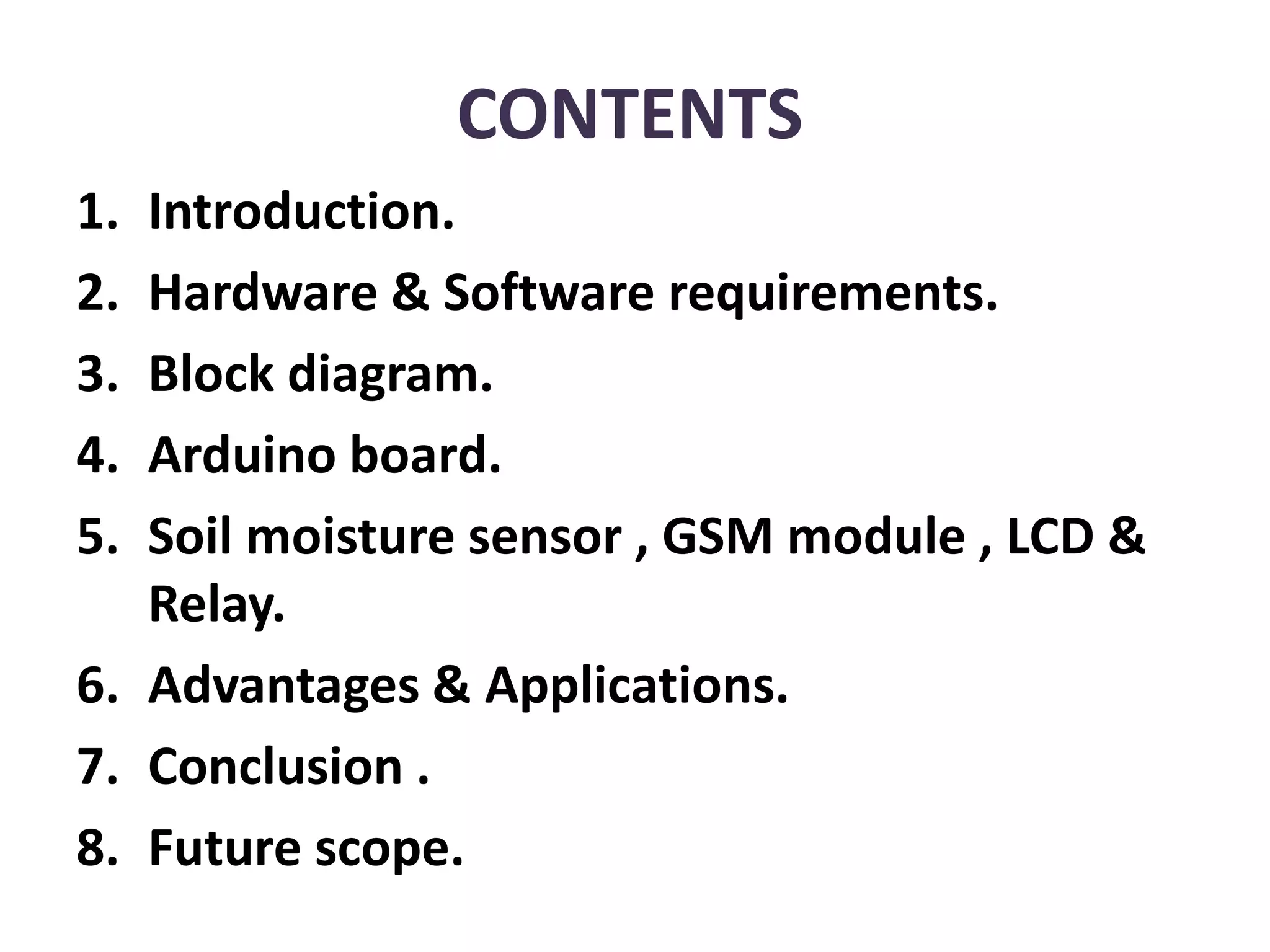 CONTENTS

1. Introduction.
2. Hardware & Software requirements.
3. Block diagram.
4. Arduino board.
5. Soil moisture sensor , GSM module , LCD & Relay.
6. Advantages & Applications.
7. Conclusion .
8. Future scope.